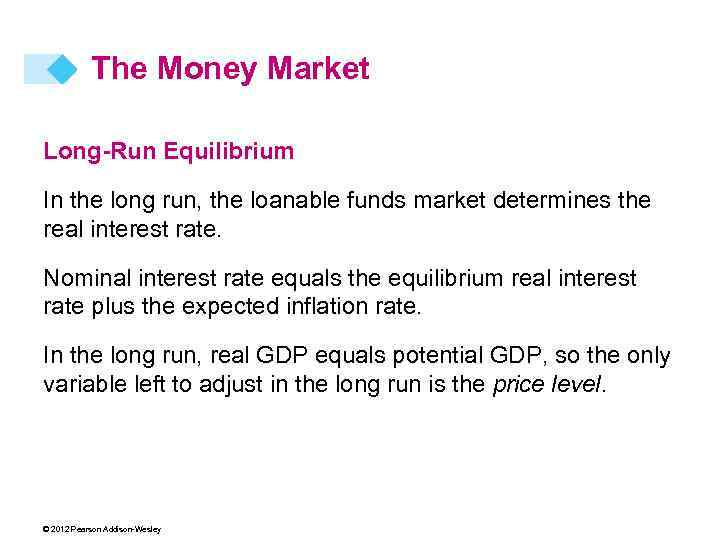 The Money Market

Long-Run Equilibrium

In the long run, the loanable funds market determines the real interest rate.

Nominal interest rate equals the equilibrium real interest rate plus the expected inflation rate.

In the long run, real GDP equals potential GDP, so the only variable left to adjust in the long run is the price level.

© 2012 Pearson Addison-Wesley